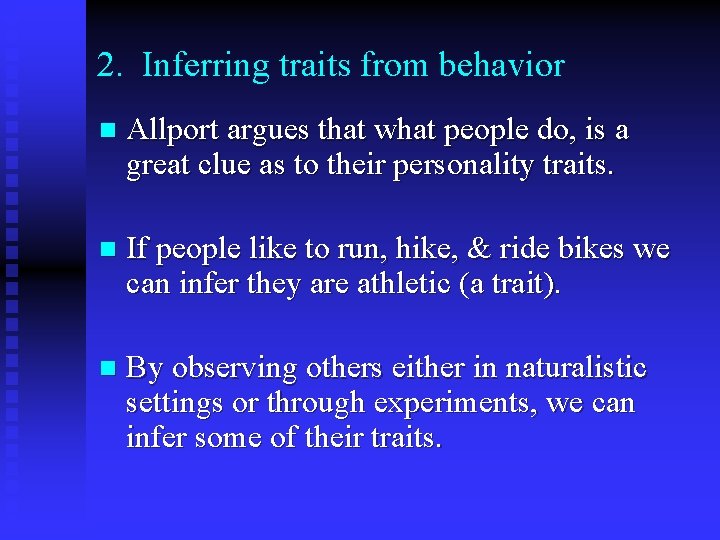 2. Inferring traits from behavior

- Allport argues that what people do, is a great clue as to their personality traits.

- If people like to run, hike, & ride bikes we can infer they are athletic (a trait).

- By observing others either in naturalistic settings or through experiments, we can infer some of their traits.